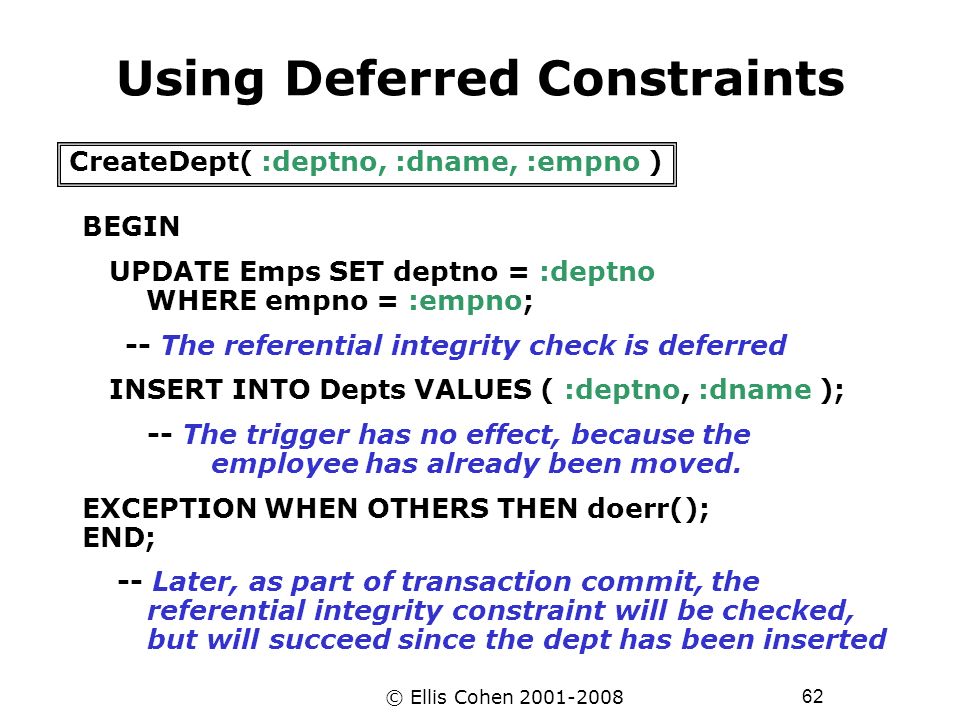 Using Deferred Constraints

CreateDept( :deptno, :dname, :empno )

BEGIN
UPDATE Emps SET deptno = :deptno
WHERE empno = :empno;

-- The referential integrity check is deferred

INSERT INTO Depts VALUES ( :deptno, :dname );

-- The trigger has no effect, because the employee has already been moved.

EXCEPTION WHEN OTHERS THEN doerr();
END;

-- Later, as part of transaction commit, the referential integrity constraint will be checked, but will succeed since the dept has been inserted

© Ellis Cohen 2001-2008

62